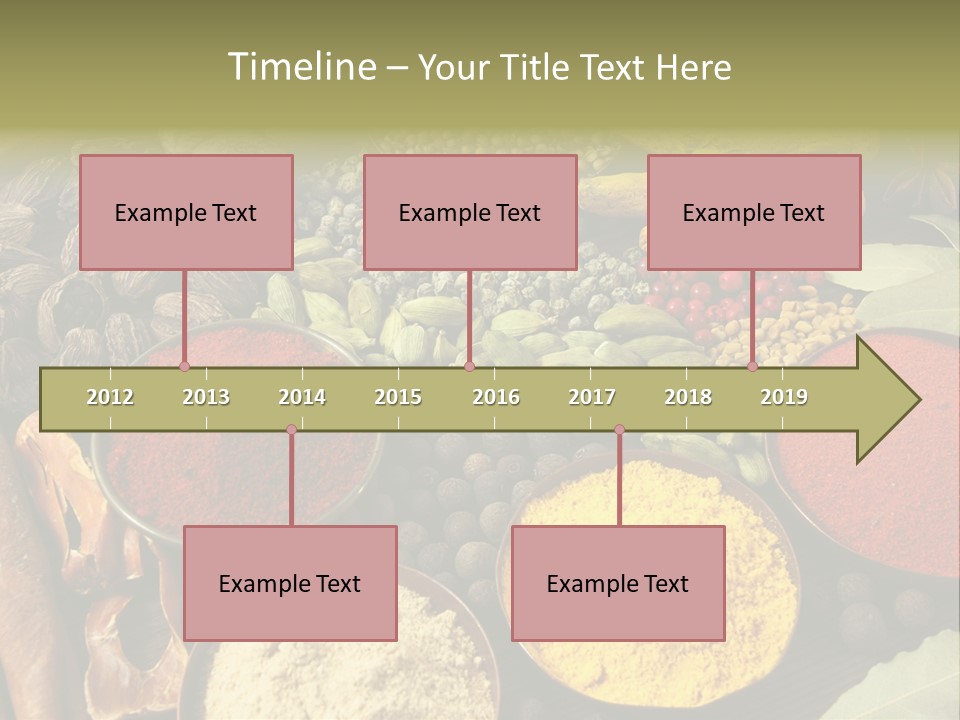 Timeline – Your Title Text Here

Example Text

Example Text

Example Text

2012 2013 2014 2015 2016 2017 2018 2019

Example Text

Example Text